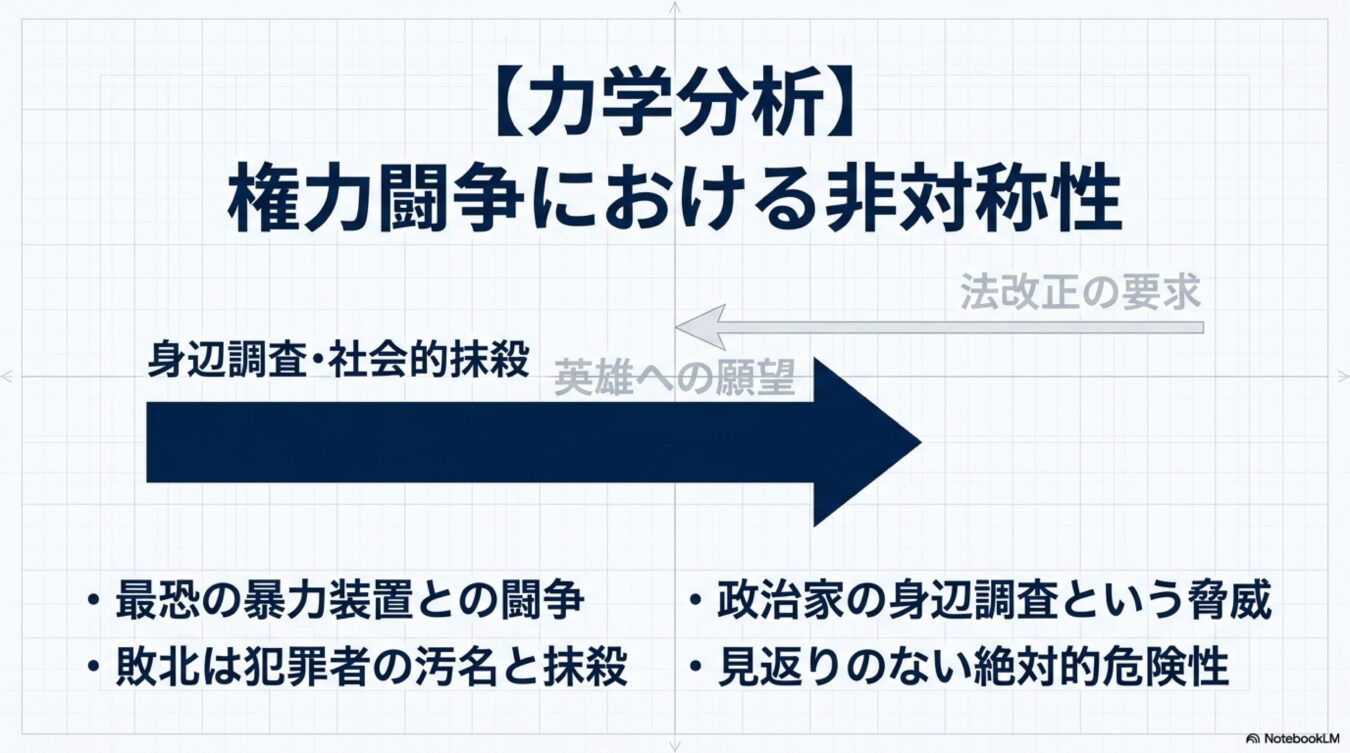 【力学分析】
権力闘争における非対称性

法改正の要求

身辺調査・社会的抹殺

英雄への願望

・最恐の暴力装置との闘争
・敗北は犯罪者の汚名と抹殺

・政治家の身辺調査という脅威
・見返りのない絶対的危険性

NotebookLM